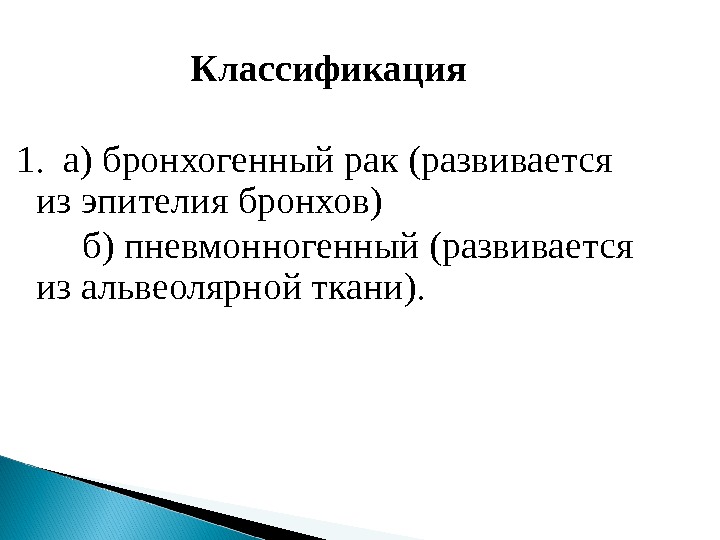 Классификация

1. а) бронхогенный рак (развивается из эпителия бронхов)

б) пневмонногенный (развивается из альвеолярной ткани).